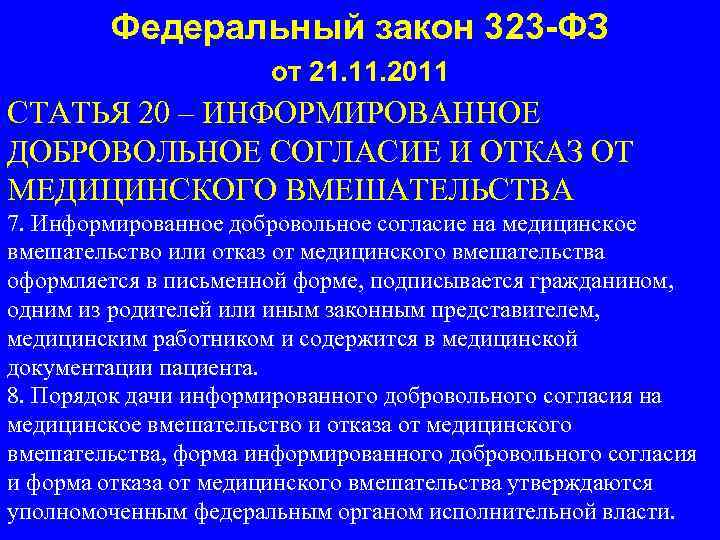 Федеральный закон 323-ФЗ

от 21.11.2011

СТАТЬЯ 20 – ИНФОРМИРОВАННОЕ ДОБРОВОЛЬНОЕ СОГЛАСИЕ И ОТКАЗ ОТ МЕДИЦИНСКОГО ВМЕШАТЕЛЬСТВА

7. Информированное добровольное согласие на медицинское вмешательство или отказ от медицинского вмешательства оформляется в письменной форме, подписывается гражданином, одним из родителей или иным законным представителем, медицинским работником и содержится в медицинской документации пациента.

8. Порядок дачи информированного добровольного согласия на медицинское вмешательство и отказа от медицинского вмешательства, форма информированного добровольного согласия и форма отказа от медицинского вмешательства утверждаются уполномоченным федеральным органом исполнительной власти.